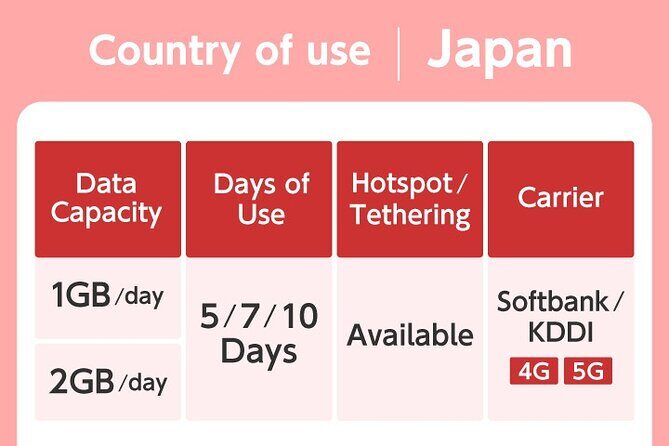 Country of use | Japan

| Data Capacity | Days of Use | Hotspot/ Tethering | Carrier |
|---|---|---|---|
| 1GB/day | 5/7/10 Days | Available | Softbank/ KDDI 4G 5G |
| 2GB/day | | | |